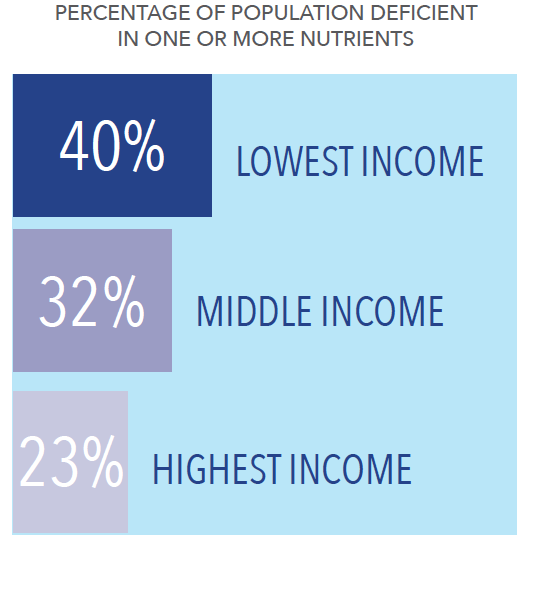 PERCENTAGE OF POPULATION DEFICIENT IN ONE OR MORE NUTRIENTS

40% LOWEST INCOME

32% MIDDLE INCOME

23% HIGHEST INCOME